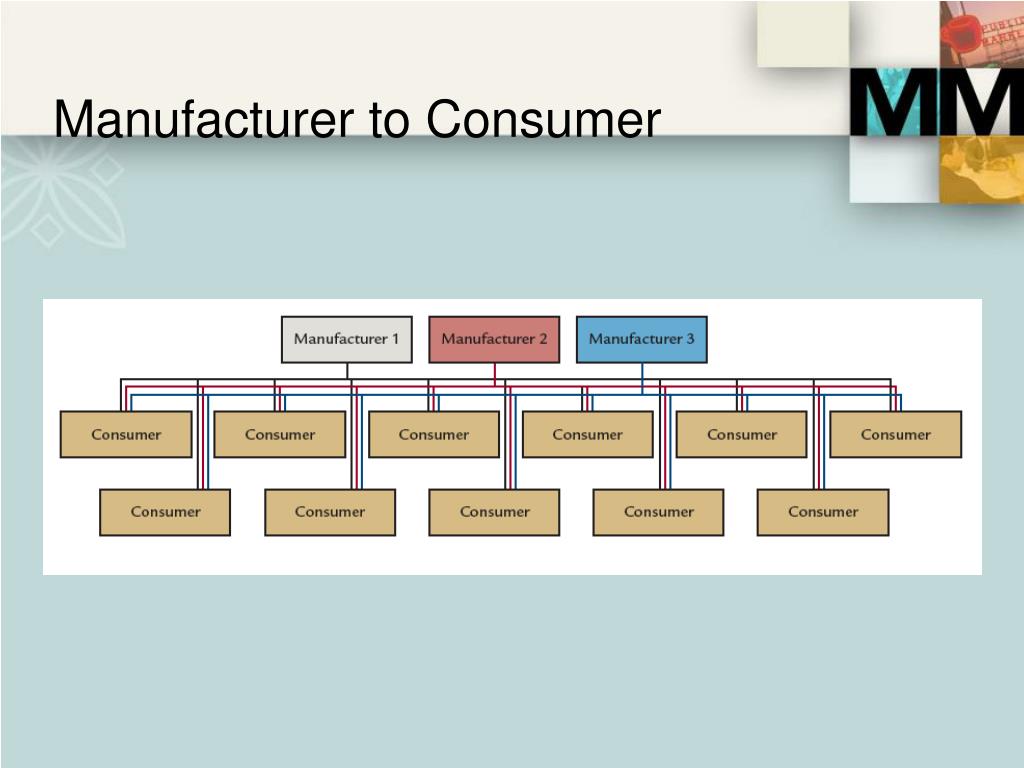 Manufacturer to Consumer

MM

Manufacturer 1
Manufacturer 2
Manufacturer 3

Consumer
Consumer
Consumer
Consumer
Consumer
Consumer

Consumer
Consumer
Consumer
Consumer
Consumer